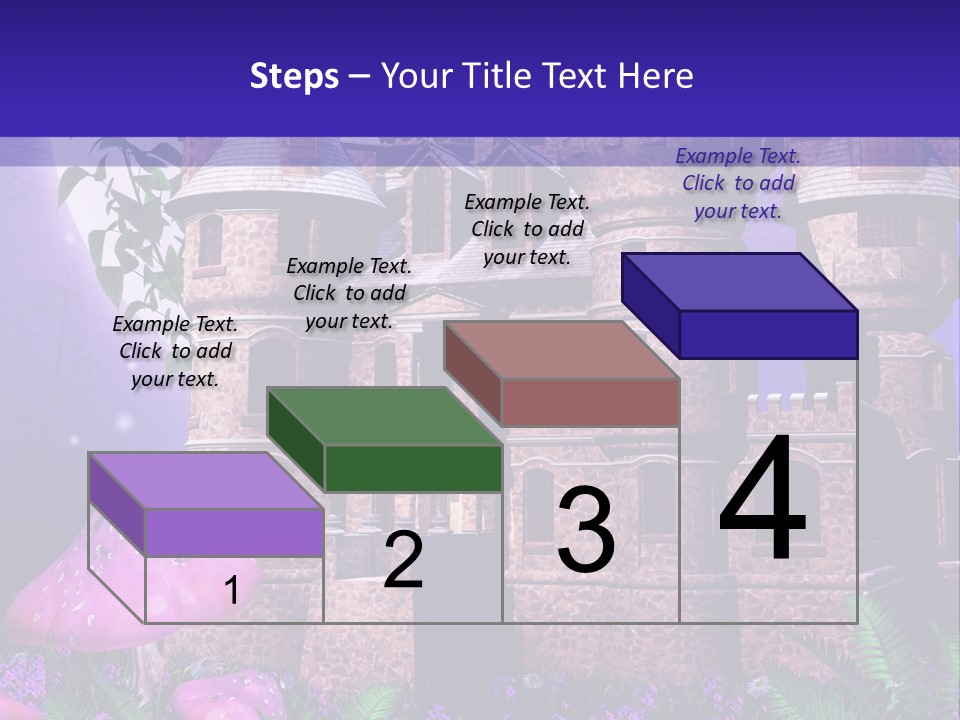 Steps – Your Title Text Here

Example Text. Click to add your text.

Example Text. Click to add your text.

Example Text. Click to add your text.

Example Text. Click to add your text.

1

2

3

4